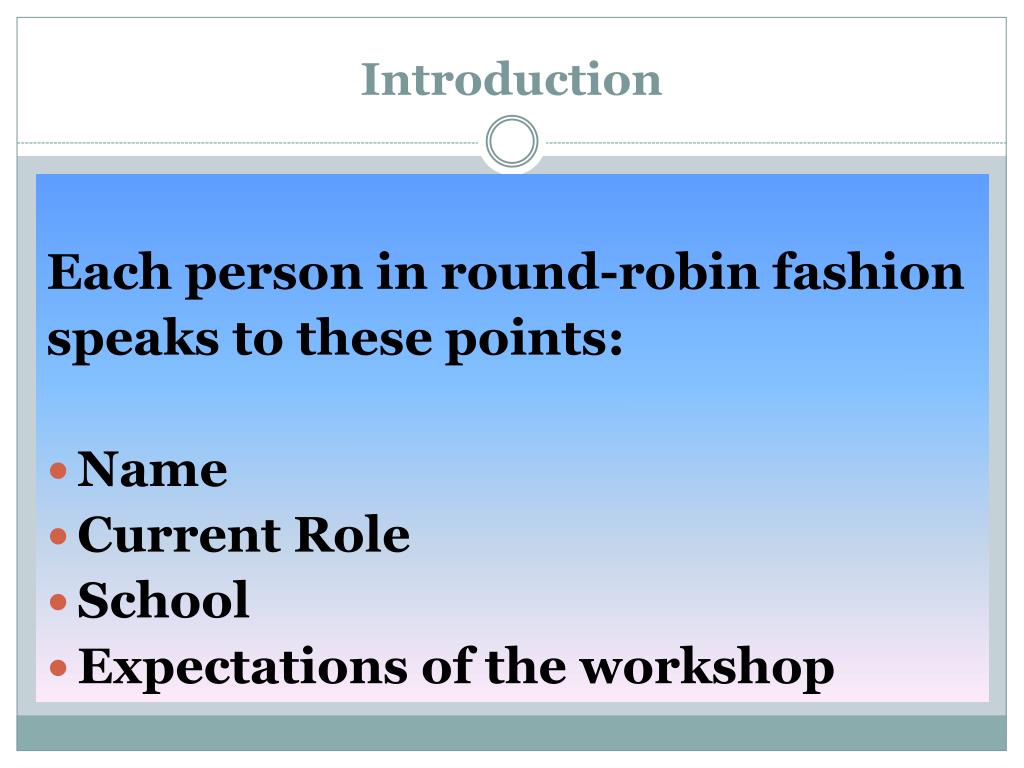 Introduction

Each person in round-robin fashion speaks to these points:

- Name
- Current Role
- School
- Expectations of the workshop